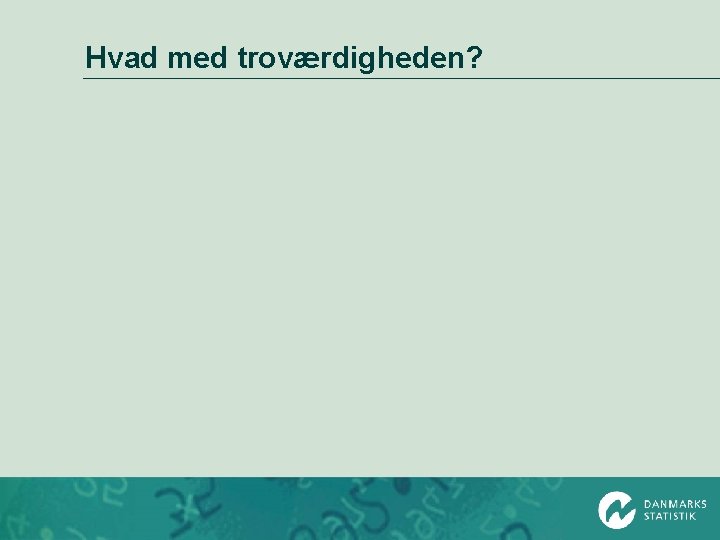 Hvad med troværdigheden?

DANMARKS STATISTIK